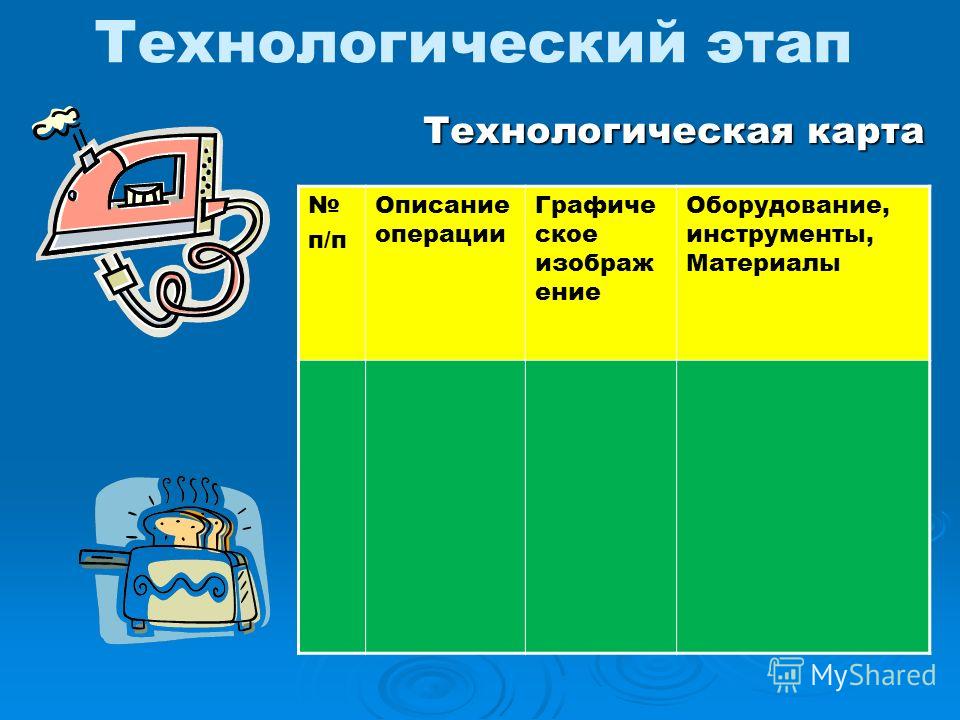 Технологический этап

Технологическая карта

| № п/п | Описание операции | Графическое изображение | Оборудование, инструменты, Материалы |
|---|---|---|---|
| | | | |

MyShared